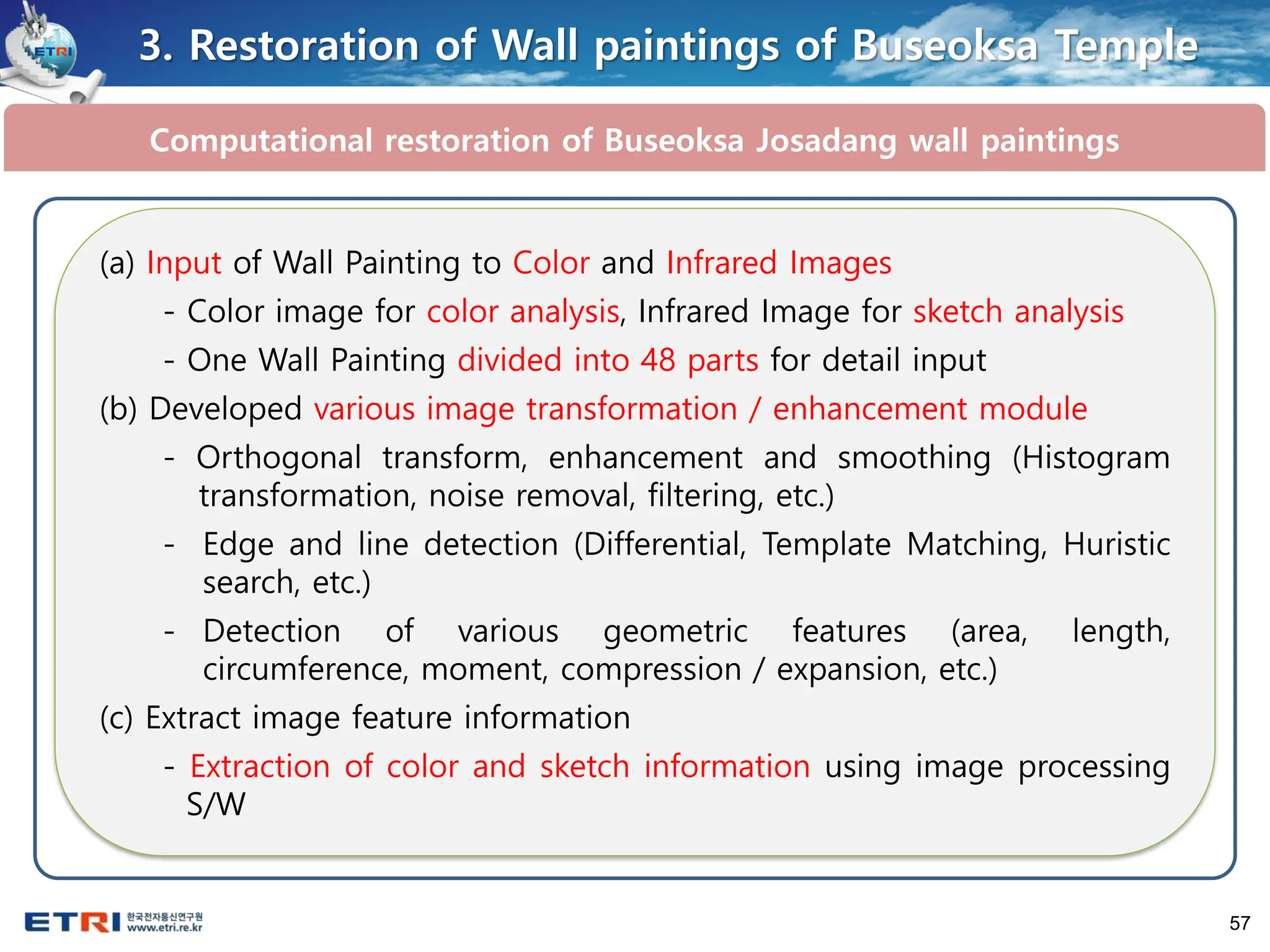 ETRI

3. Restoration of Wall paintings of Buseoksa Temple

Computational restoration of Buseoksa Josadang wall paintings

(a) Input of Wall Painting to Color and Infrared Images

- Color image for color analysis, Infrared Image for sketch analysis

- One Wall Painting divided into 48 parts for detail input

(b) Developed various image transformation / enhancement module

- Orthogonal transform, enhancement and smoothing (Histogram transformation, noise removal, filtering, etc.)

- Edge and line detection (Differential, Template Matching, Huristic search, etc.)

- Detection of various geometric features (area, length, circumference, moment, compression / expansion, etc.)

(c) Extract image feature information

- Extraction of color and sketch information using image processing S/W

ETRI 한국전자통신연구원 www.etri.re.kr

57